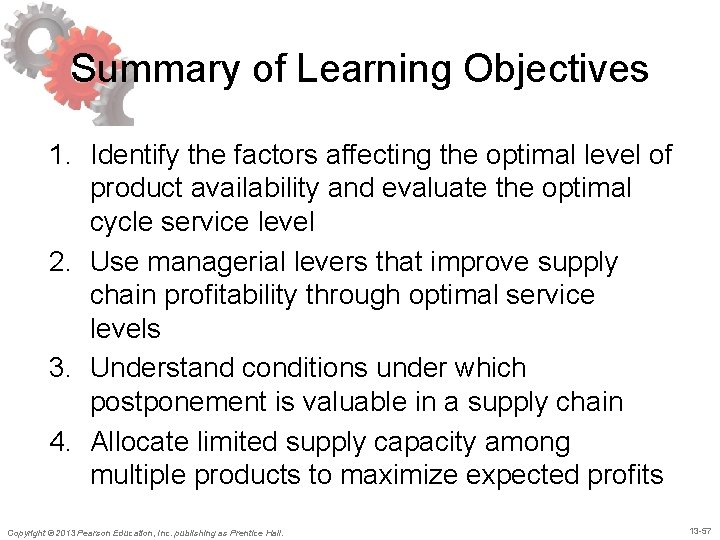 Summary of Learning Objectives

1. Identify the factors affecting the optimal level of product availability and evaluate the optimal cycle service level
2. Use managerial levers that improve supply chain profitability through optimal service levels
3. Understand conditions under which postponement is valuable in a supply chain
4. Allocate limited supply capacity among multiple products to maximize expected profits

Copyright © 2013 Pearson Education, Inc. publishing as Prentice Hall.

13-57